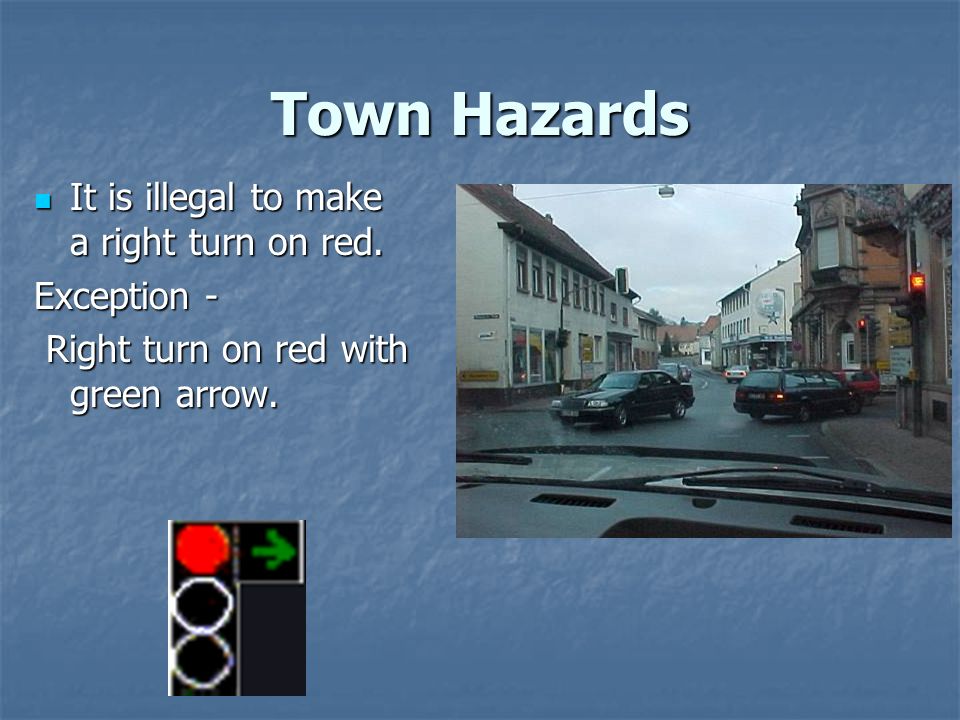 Town Hazards

It is illegal to make a right turn on red.

Exception -

Right turn on red with green arrow.